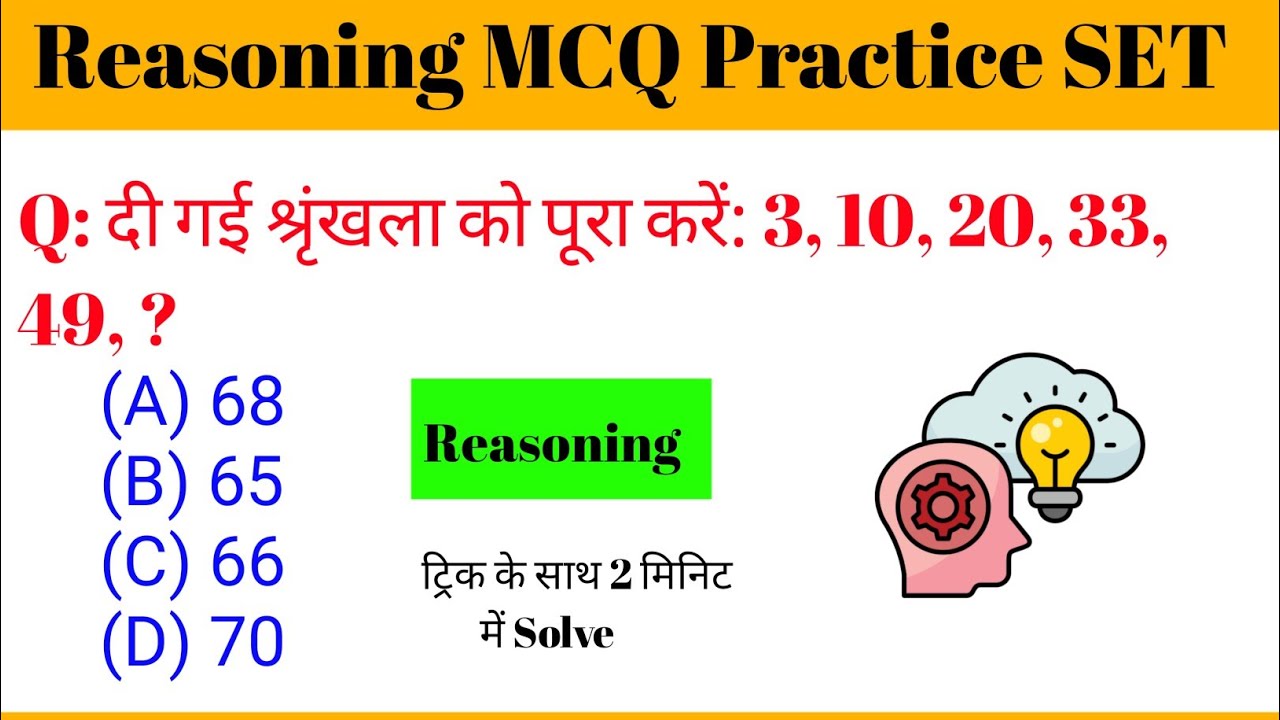 Reasoning MCQ Practice SET

Q: दी गई श्रृंखला को पूरा करें: 3, 10, 20, 33, 49, ?

(A) 68
(B) 65
(C) 66
(D) 70

Reasoning

ट्रिक के साथ 2 मिनिट में Solve